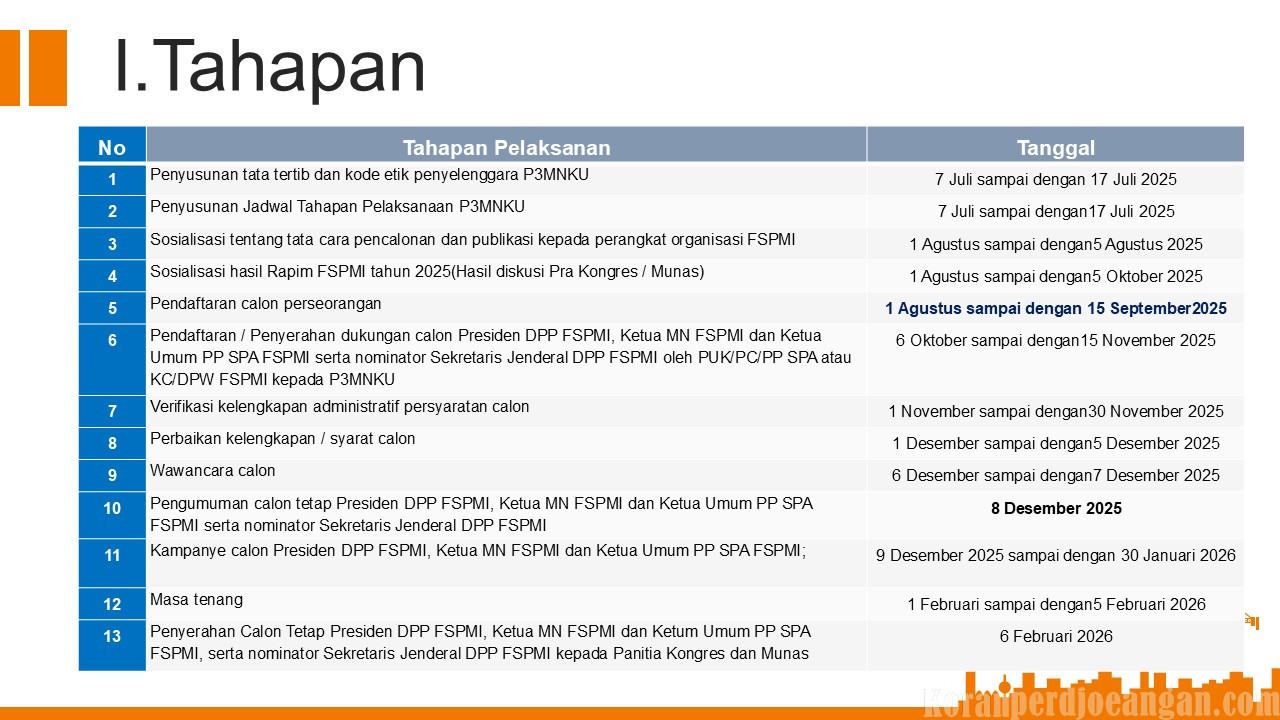 I.Tahapan

| No | Tahapan Pelaksanan | Tanggal |
|---|---|---|
| 1 | Penyusunan tata tertib dan kode etik penyelenggara P3MNKU | 7 Juli sampai dengan 17 Juli 2025 |
| 2 | Penyusunan Jadwal Tahapan Pelaksanaan P3MNKU | 7 Juli sampai dengan17 Juli 2025 |
| 3 | Sosialisasi tentang tata cara pencalonan dan publikasi kepada perangkat organisasi FSPMI | 1 Agustus sampai dengan5 Agustus 2025 |
| 4 | Sosialisasi hasil Rapim FSPMI tahun 2025(Hasil diskusi Pra Kongres / Munas) | 1 Agustus sampai dengan5 Oktober 2025 |
| 5 | Pendaftaran calon perseorangan | 1 Agustus sampai dengan 15 September2025 |
| 6 | Pendaftaran / Penyerahan dukungan calon Presiden DPP FSPMI, Ketua MN FSPMI dan Ketua Umum PP SPA FSPMI serta nominator Sekretaris Jenderal DPP FSPMI oleh PUK/PC/PP SPA atau KC/DPW FSPMI kepada P3MNKU | 6 Oktober sampai dengan15 November 2025 |
| 7 | Verifikasi kelengkapan administratif persyaratan calon | 1 November sampai dengan30 November 2025 |
| 8 | Perbaikan kelengkapan / syarat calon | 1 Desember sampai dengan5 Desember 2025 |
| 9 | Wawancara calon | 6 Desember sampai dengan7 Desember 2025 |
| 10 | Pengumuman calon tetap Presiden DPP FSPMI, Ketua MN FSPMI dan Ketua Umum PP SPA FSPMI serta nominator Sekretaris Jenderal DPP FSPMI | 8 Desember 2025 |
| 11 | Kampanye calon Presiden DPP FSPMI, Ketua MN FSPMI dan Ketua Umum PP SPA FSPMI; | 9 Desember 2025 sampai dengan 30 Januari 2026 |
| 12 | Masa tenang | 1 Februari sampai dengan5 Februari 2026 |
| 13 | Penyerahan Calon Tetap Presiden DPP FSPMI, Ketua MN FSPMI dan Ketum Umum PP SPA FSPMI, serta nominator Sekretaris Jenderal DPP FSPMI kepada Panitia Kongres dan Munas | 6 Februari 2026 |

Koranperdjoeangan.com